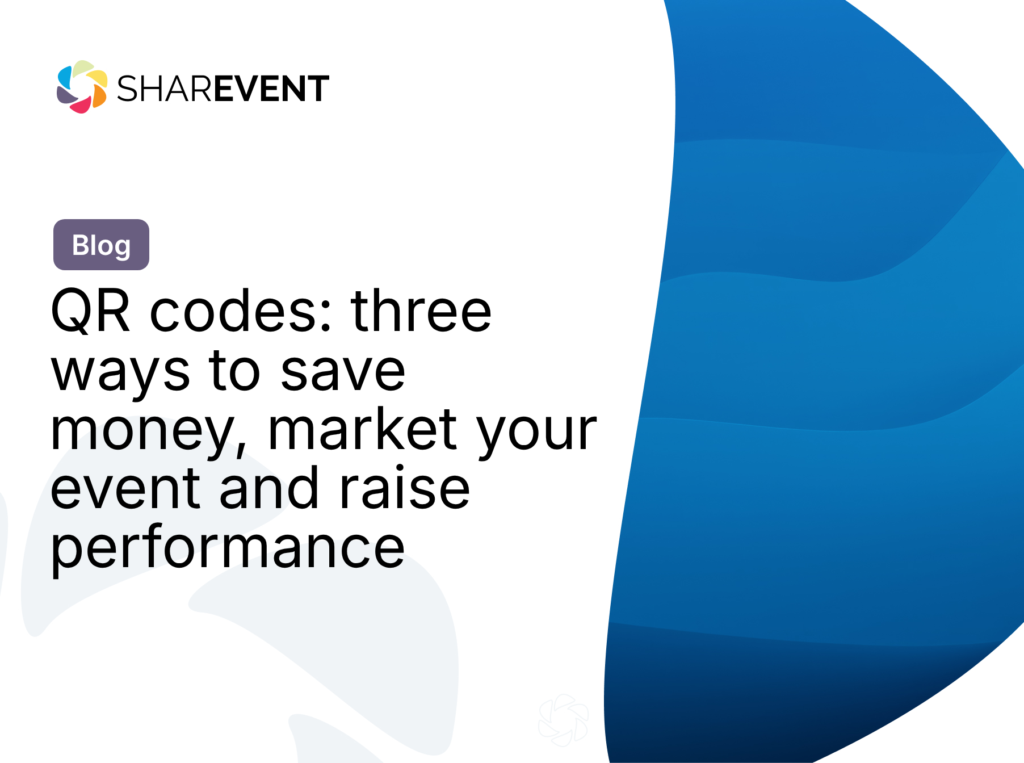 SHAREVENT

Blog

QR codes: three ways to save money, market your event and raise performance